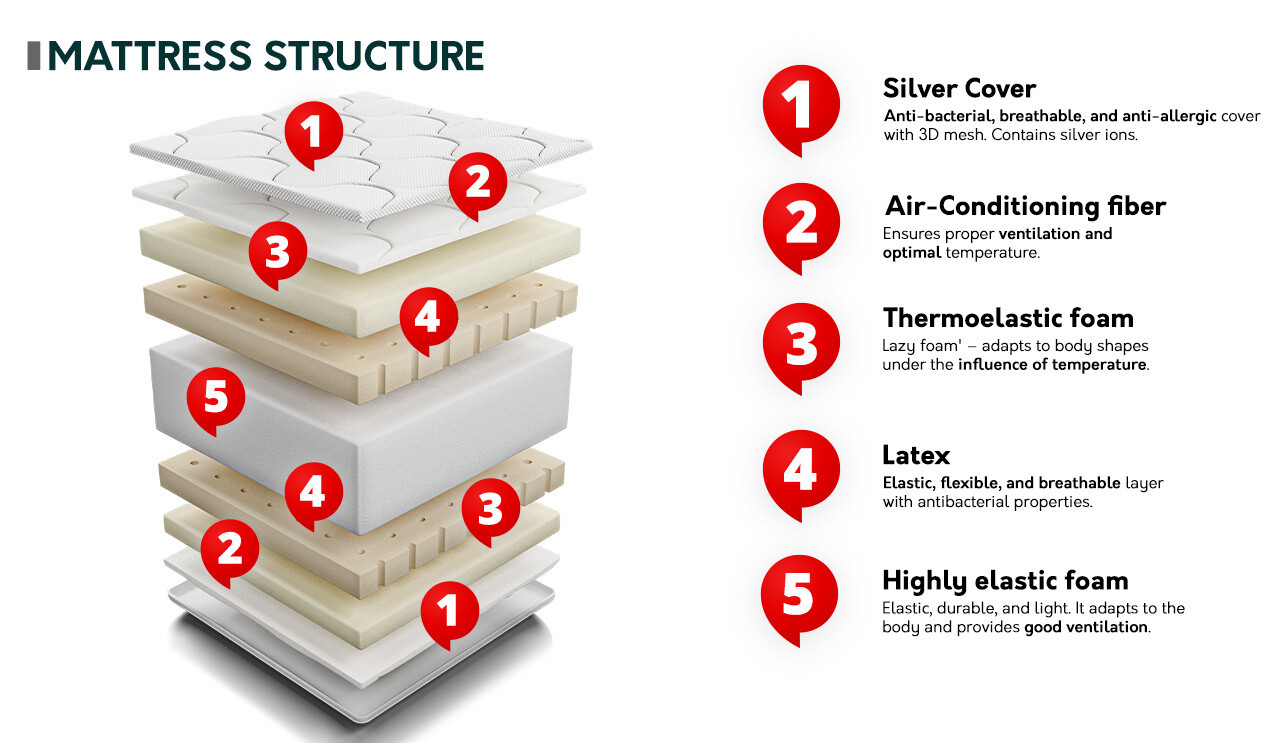 MATTRESS STRUCTURE

1

2

3

4

5

4

3

2

1

1 Silver Cover
Anti-bacterial, breathable, and anti-allergic cover with 3D mesh. Contains silver ions.

2 Air-Conditioning fiber
Ensures proper ventilation and optimal temperature.

3 Thermoelastic foam
Lazy foam' – adapts to body shapes under the influence of temperature.

4 Latex
Elastic, flexible, and breathable layer with antibacterial properties.

5 Highly elastic foam
Elastic, durable, and light. It adapts to the body and provides good ventilation.